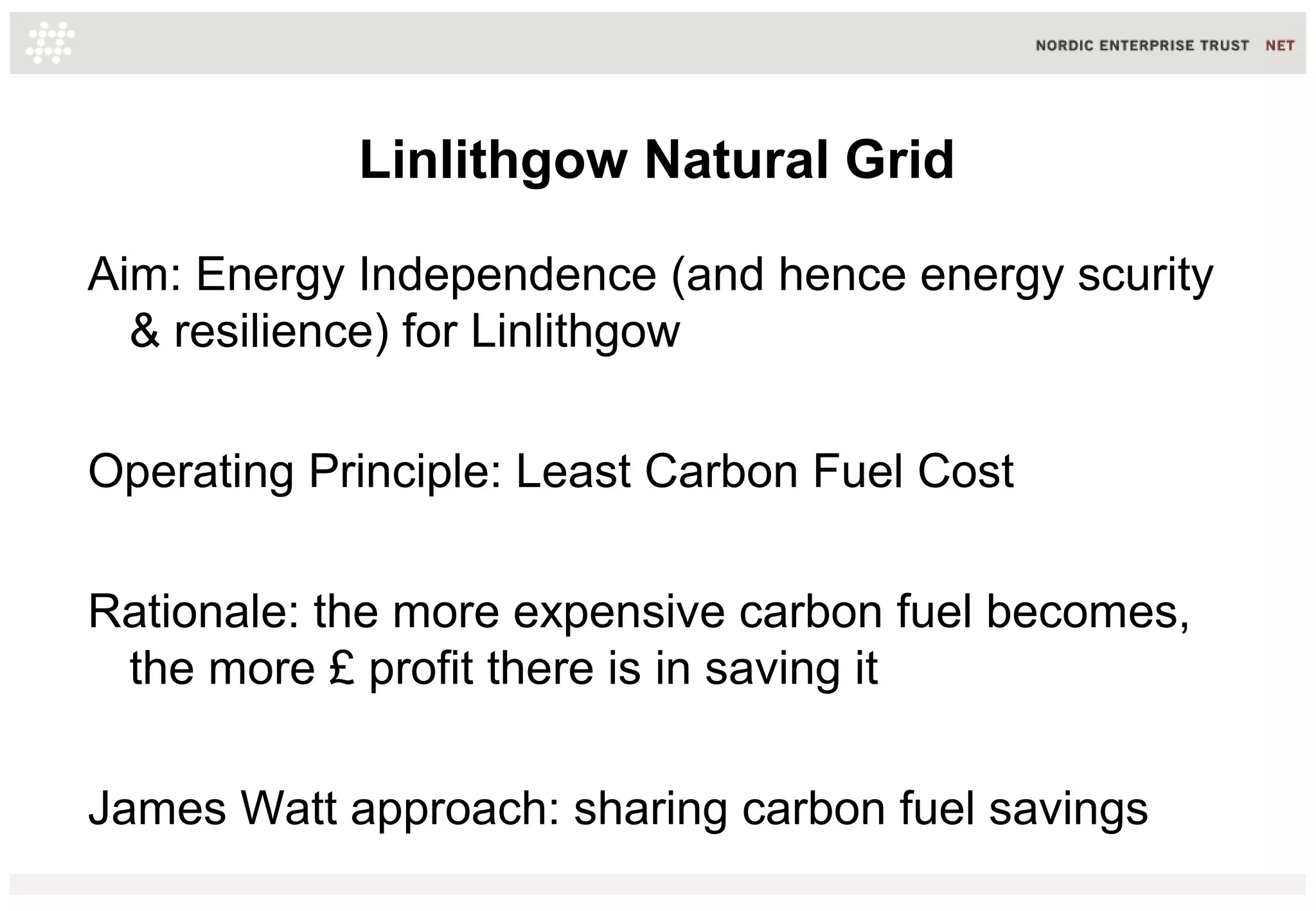 NORDIC ENTERPRISE TRUST NET

Linlithgow Natural Grid

Aim: Energy Independence (and hence energy scurity & resilience) for Linlithgow

Operating Principle: Least Carbon Fuel Cost

Rationale: the more expensive carbon fuel becomes, the more £ profit there is in saving it

James Watt approach: sharing carbon fuel savings